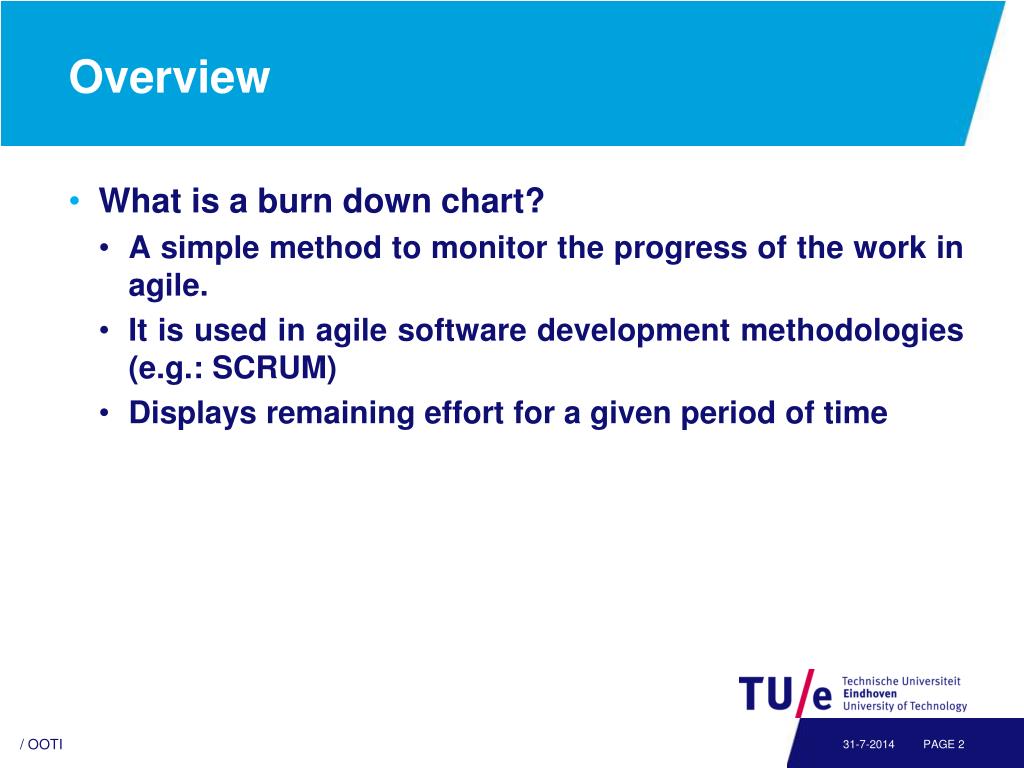 Overview

• What is a burn down chart?
  • A simple method to monitor the progress of the work in agile.
  • It is used in agile software development methodologies (e.g.: SCRUM)
  • Displays remaining effort for a given period of time

TU/e Technische Universiteit Eindhoven University of Technology

/ OOTI

31-7-2014 PAGE 2